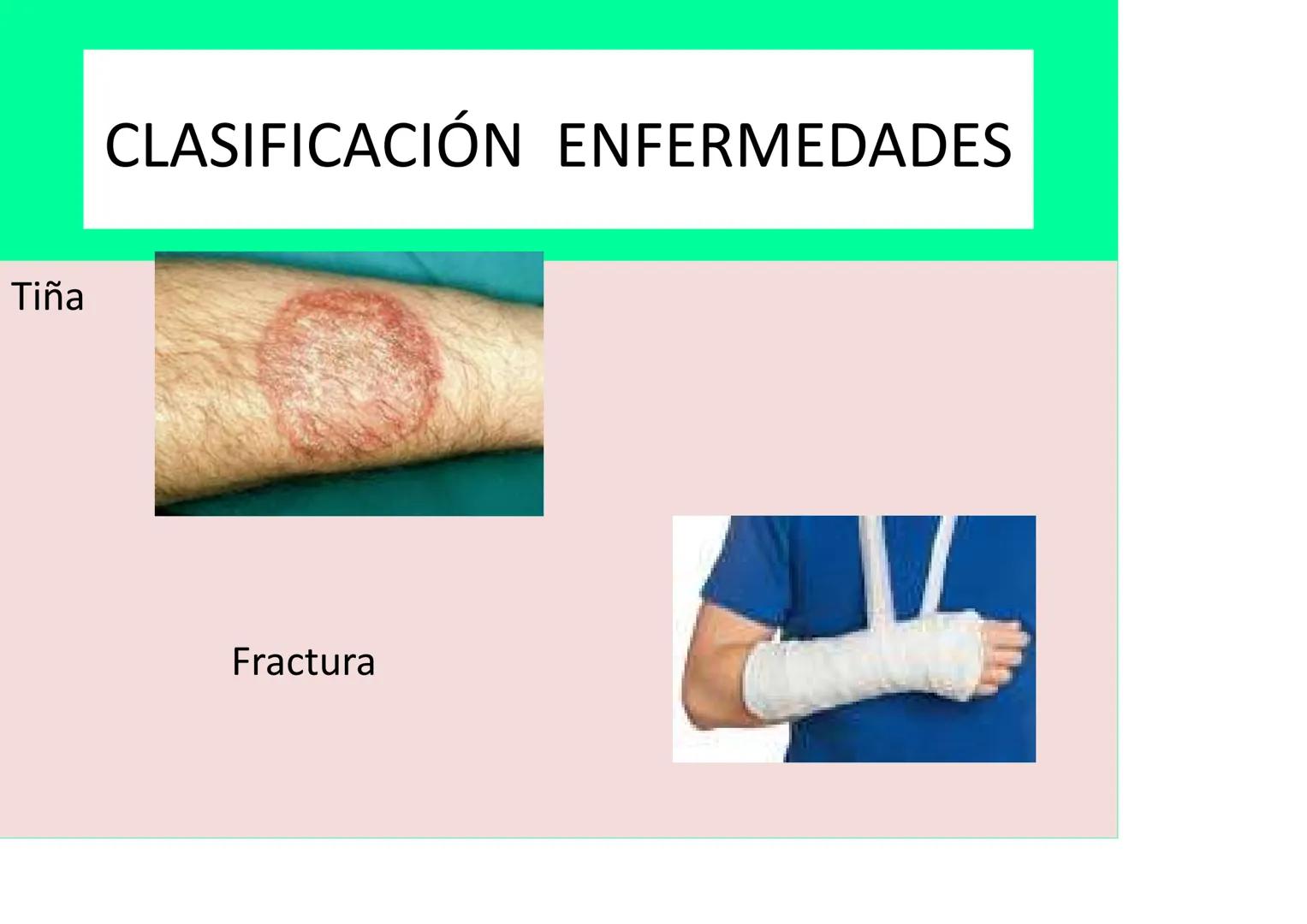 CLASIFICACIÓN ENFERMEDADES

Tiña

Fractura